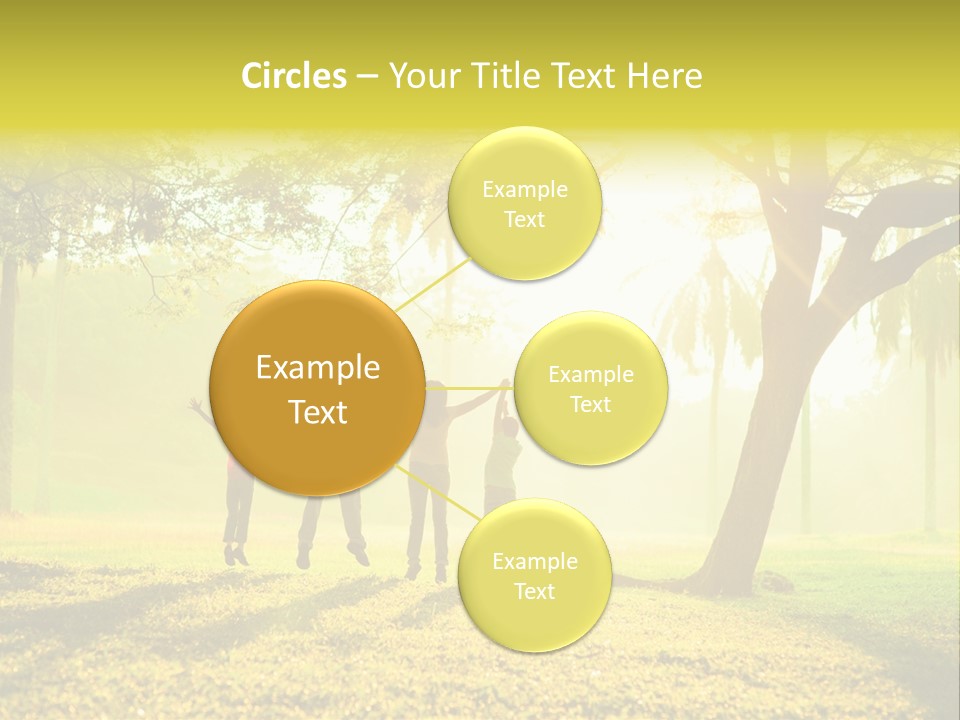 Circles – Your Title Text Here

Example Text

Example Text

Example Text

Example Text